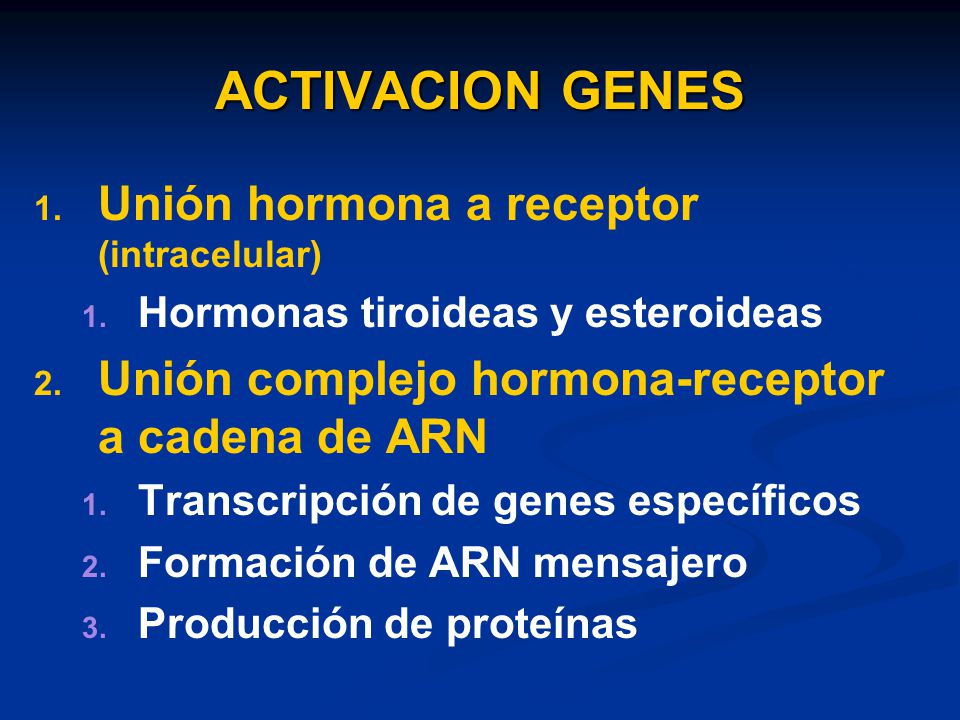 ACTIVACION GENES

1. Unión hormona a receptor (intracelular)
 1. Hormonas tiroideas y esteroideas
2. Unión complejo hormona-receptor a cadena de ARN
 1. Transcripción de genes específicos
 2. Formación de ARN mensajero
 3. Producción de proteínas